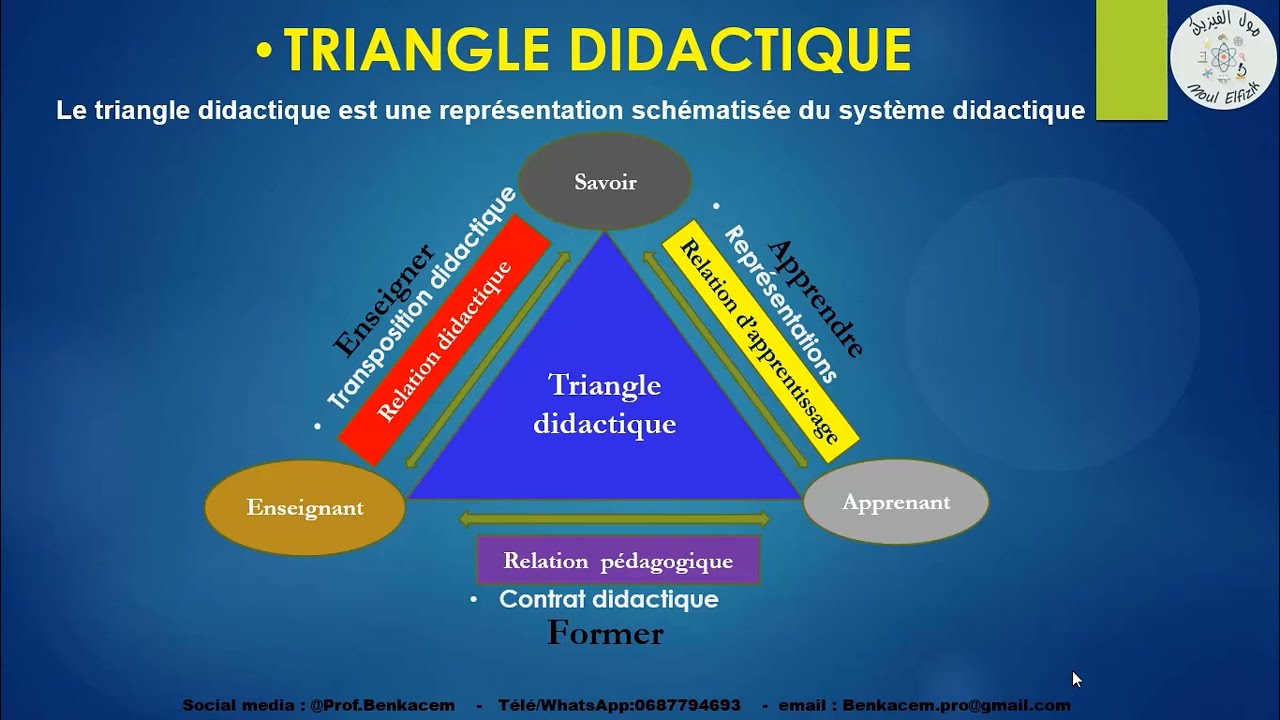 • TRIANGLE DIDACTIQUE

Le triangle didactique est une représentation schématisée du système didactique

مول الفيزيك
Moul Elfizik

Savoir

Enseigner

• Transposition didactique

Relation didactique

Apprendre

• Représentations

Relation d'apprentissage

Triangle didactique

Enseignant

Apprenant

Relation pédagogique

• Contrat didactique

Former

Social media : @Prof.Benkacem - Télé/WhatsApp:0687794693 - email : Benkacem.pro@gmail.com